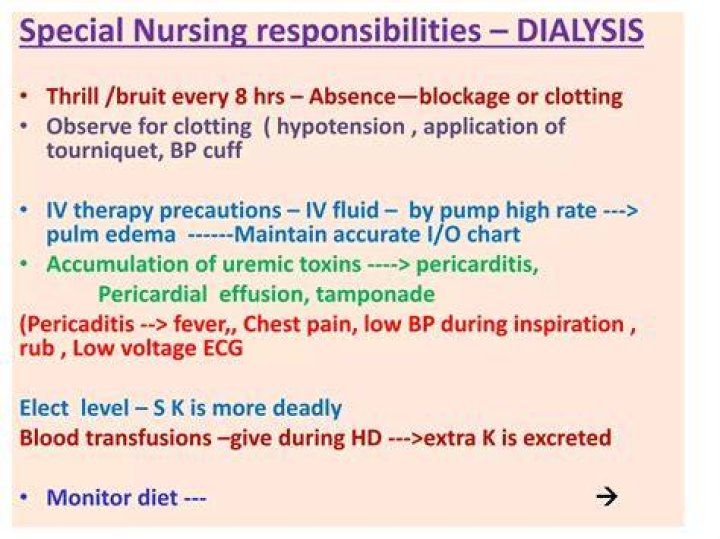 Special Nursing responsibilities – DIALYSIS

• Thrill /bruit every 8 hrs – Absence—blockage or clotting
• Observe for clotting ( hypotension , application of tourniquet, BP cuff

• IV therapy precautions – IV fluid – by pump high rate ---> pulm edema ------Maintain accurate I/O chart
• Accumulation of uremic toxins ----> pericarditis, Pericardial effusion, tamponade
(Pericaditis --> fever,, Chest pain, low BP during inspiration , rub , Low voltage ECG

Elect level – S K is more deadly
Blood transfusions –give during HD --->extra K is excreted

• Monitor diet --- →